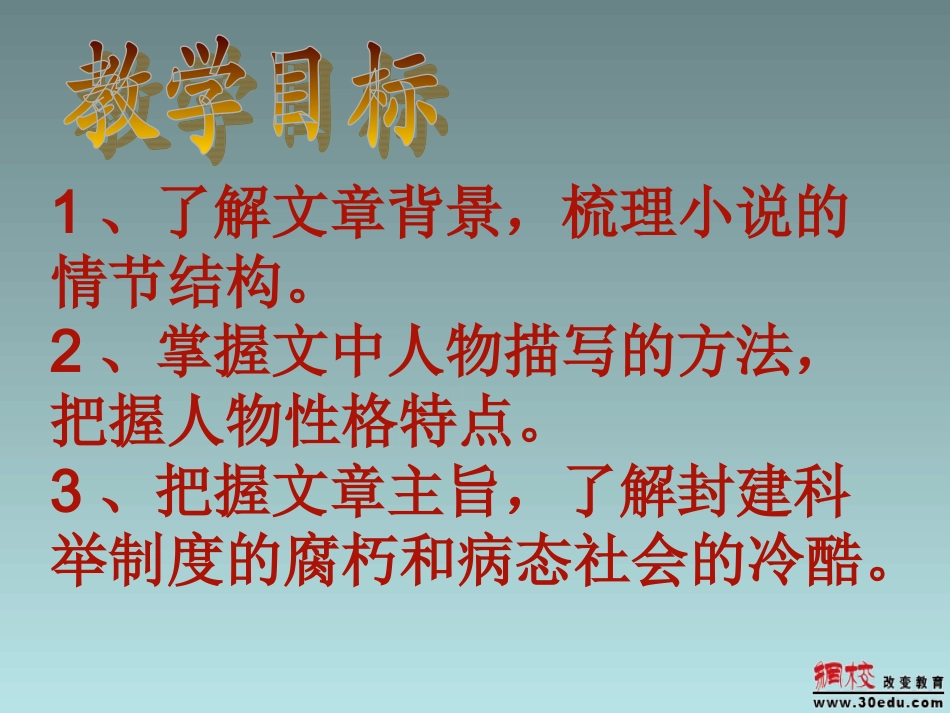 教学目标

1、了解文章背景，梳理小说的情节结构。
2、掌握文中人物描写的方法，把握人物性格特点。
3、把握文章主旨，了解封建科举制度的腐朽和病态社会的冷酷。

网校 改变教育
www.30edu.com